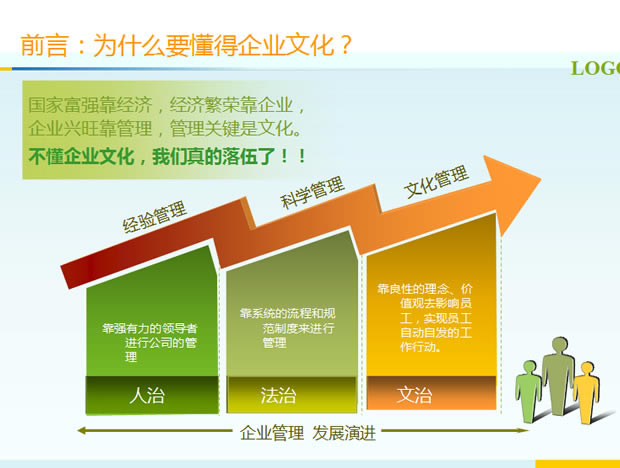 前言：为什么要懂得企业文化？

LOGO

国家富强靠经济，经济繁荣靠企业，企业兴旺靠管理，管理关键是文化。

不懂企业文化，我们真的落伍了！！

经验管理

科学管理

文化管理

靠强有力的领导者进行公司的管理

靠系统的流程和规范制度来进行管理

靠良性的理念、价值观去影响员工，实现员工自动自发的工作行动。

人治

法治

文治

企业管理 发展演进